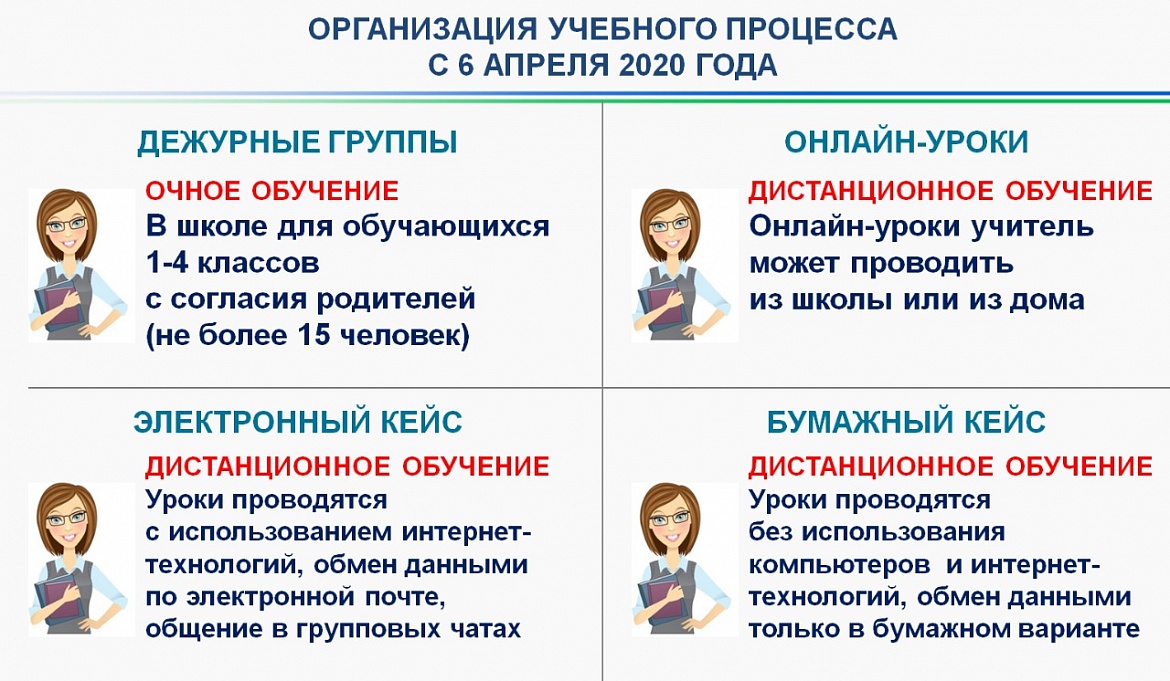 ОРГАНИЗАЦИЯ УЧЕБНОГО ПРОЦЕССА
С 6 АПРЕЛЯ 2020 ГОДА

ДЕЖУРНЫЕ ГРУППЫ

ОЧНОЕ ОБУЧЕНИЕ
В школе для обучающихся 1-4 классов с согласия родителей (не более 15 человек)

ОНЛАЙН-УРОКИ

ДИСТАНЦИОННОЕ ОБУЧЕНИЕ
Онлайн-уроки учитель может проводить из школы или из дома

ЭЛЕКТРОННЫЙ КЕЙС

ДИСТАНЦИОННОЕ ОБУЧЕНИЕ
Уроки проводятся с использованием интернет-технологий, обмен данными по электронной почте, общение в групповых чатах

БУМАЖНЫЙ КЕЙС

ДИСТАНЦИОННОЕ ОБУЧЕНИЕ
Уроки проводятся без использования компьютеров и интернет-технологий, обмен данными только в бумажном варианте